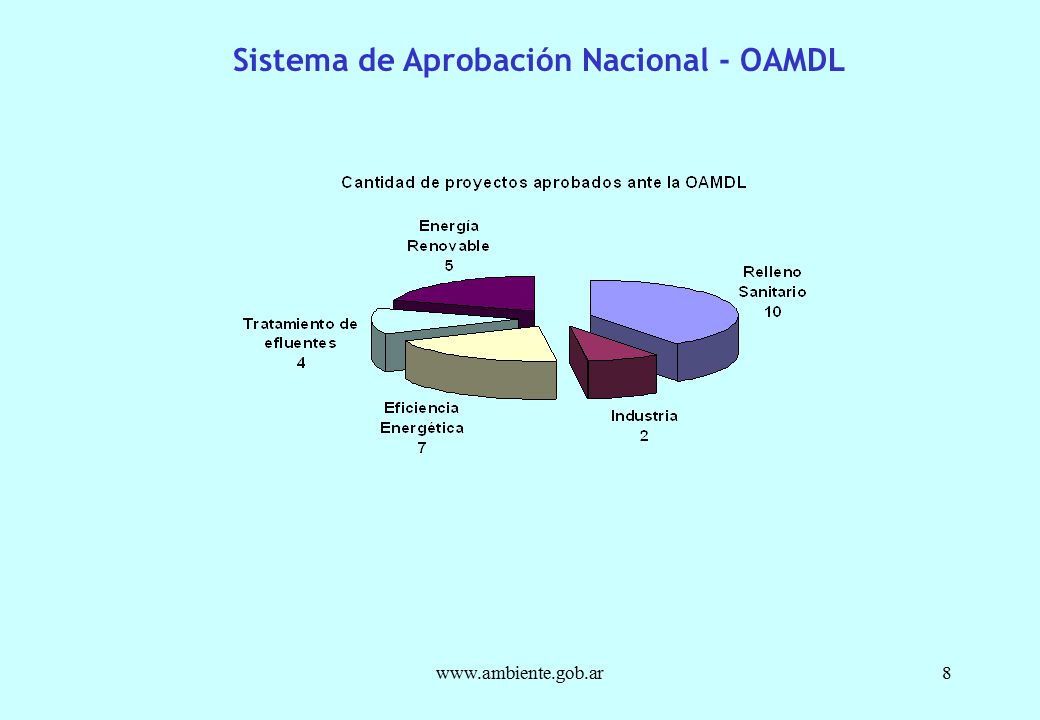 Sistema de Aprobación Nacional - OAMDL

Cantidad de proyectos aprobados ante la OAMDL

Energía Renovable
5

Relleno Sanitario
10

Tratamiento de efluentes
4

Eficiencia Energética
7

Industria
2

www.ambiente.gob.ar

8